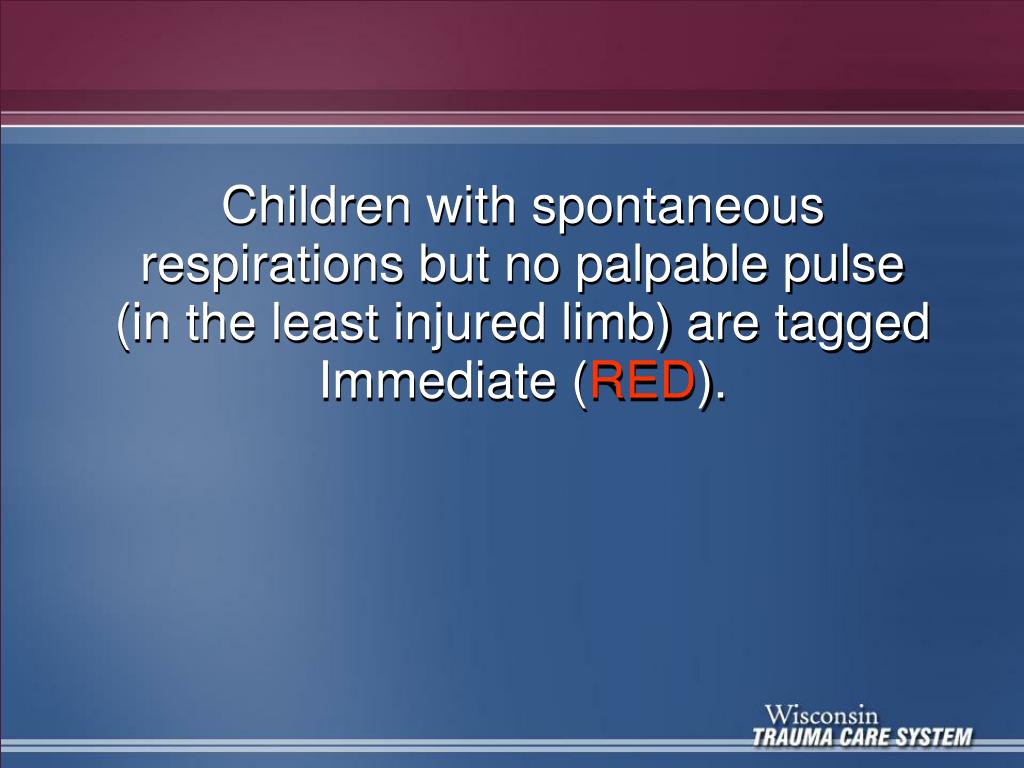 Children with spontaneous respirations but no palpable pulse (in the least injured limb) are tagged Immediate (RED).

Wisconsin
TRAUMA CARE SYSTEM